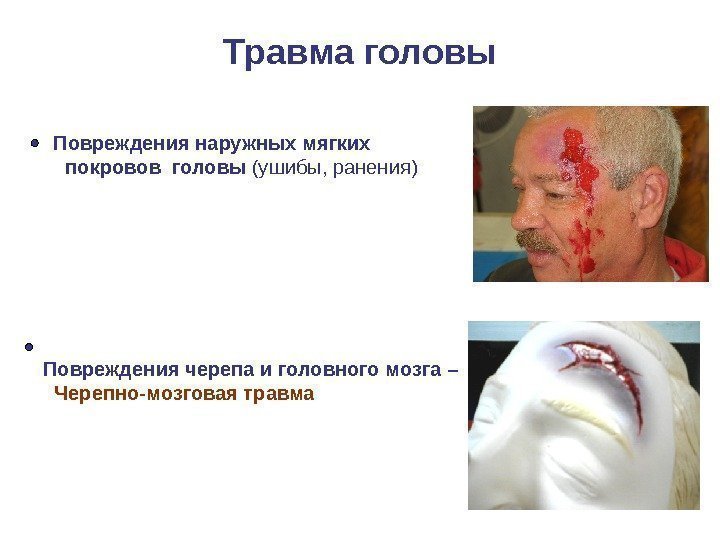 Травма головы

• Повреждения наружных мягких покровов головы (ушибы, ранения)

•

Повреждения черепа и головного мозга – Черепно-мозговая травма